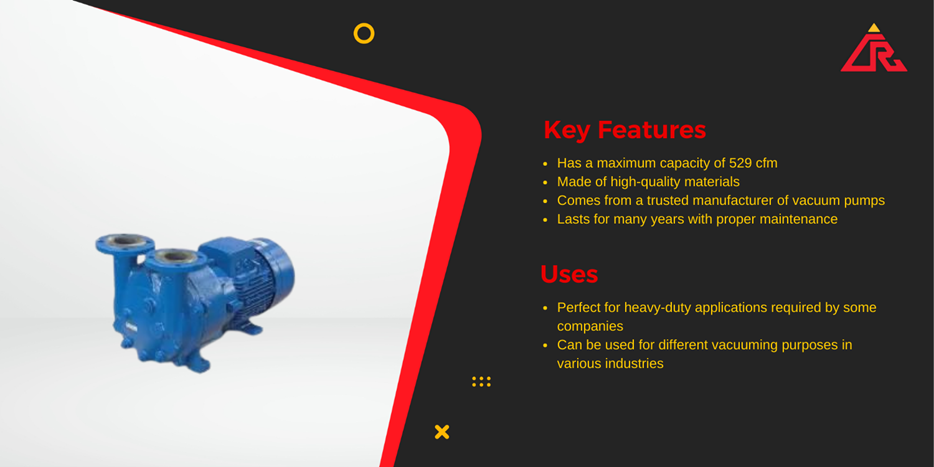 Key Features

- Has a maximum capacity of 529 cfm
- Made of high-quality materials
- Comes from a trusted manufacturer of vacuum pumps
- Lasts for many years with proper maintenance

Uses

- Perfect for heavy-duty applications required by some companies
- Can be used for different vacuuming purposes in various industries